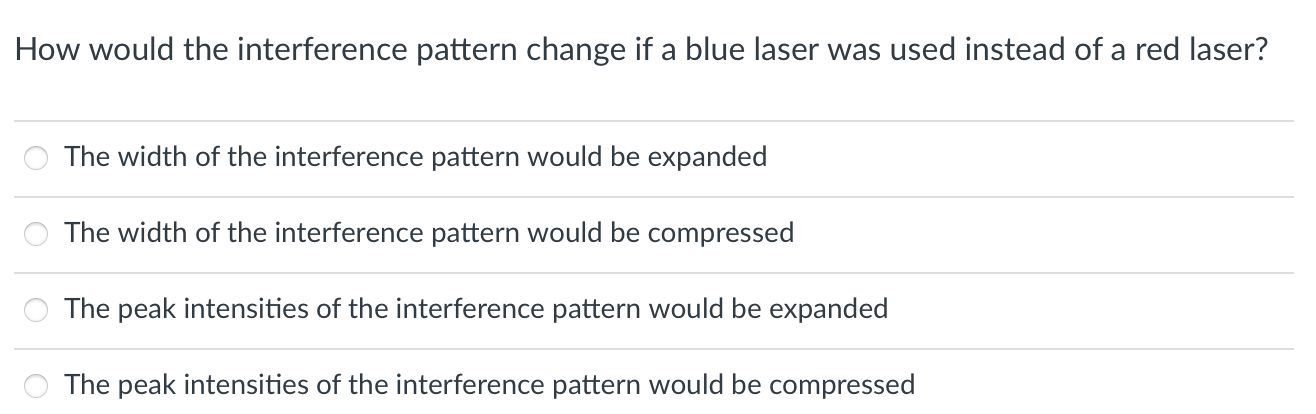 How would the interference pattern change if a blue laser was used instead of a red laser?

The width of the interference pattern would be expanded

The width of the interference pattern would be compressed

The peak intensities of the interference pattern would be expanded

The peak intensities of the interference pattern would be compressed